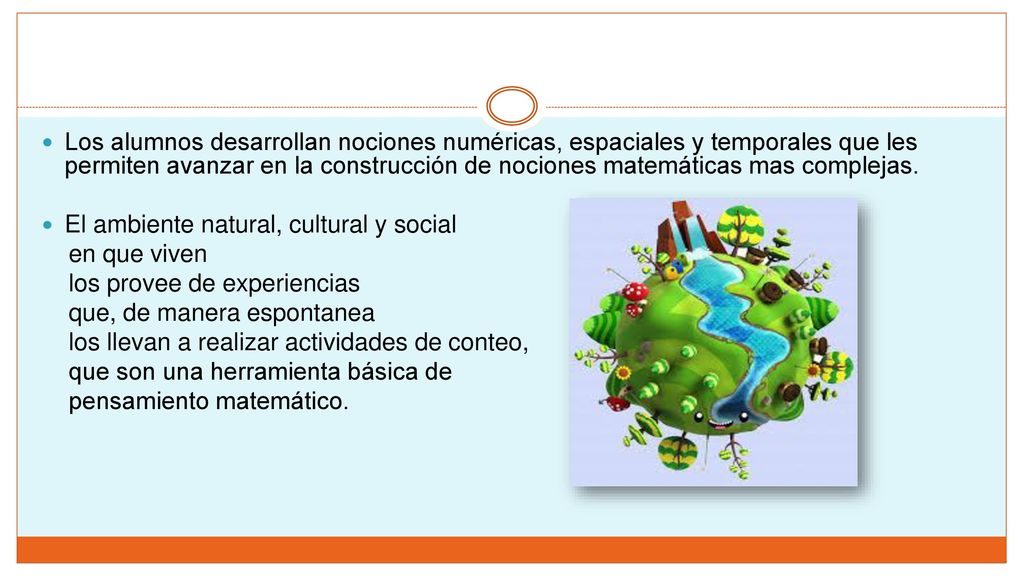 Los alumnos desarrollan nociones numéricas, espaciales y temporales que les permiten avanzar en la construcción de nociones matemáticas mas complejas.

El ambiente natural, cultural y social en que viven los provee de experiencias que, de manera espontanea los llevan a realizar actividades de conteo, que son una herramienta básica de pensamiento matemático.